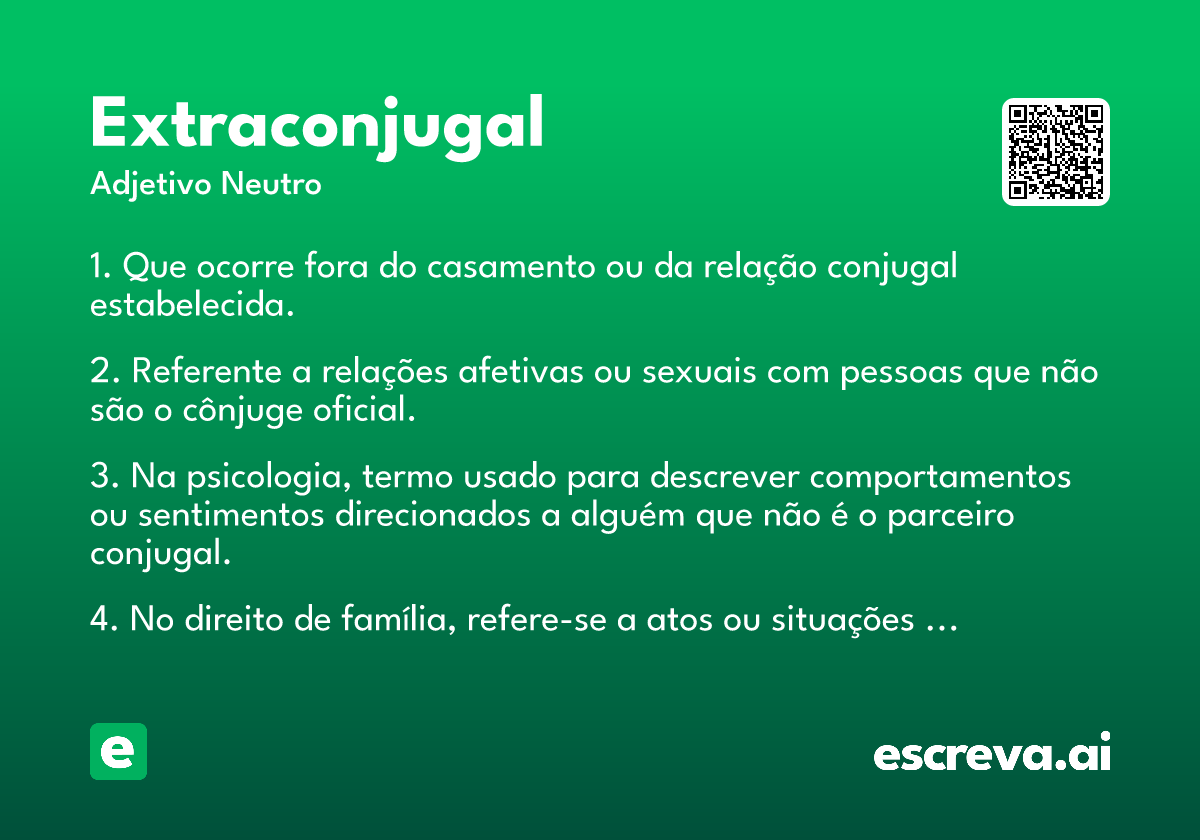 Extraconjugal
Adjetivo Neutro

1. Que ocorre fora do casamento ou da relação conjugal estabelecida.

2. Referente a relações afetivas ou sexuais com pessoas que não são o cônjuge oficial.

3. Na psicologia, termo usado para descrever comportamentos ou sentimentos direcionados a alguém que não é o parceiro conjugal.

4. No direito de família, refere-se a atos ou situações …

e

escreva.ai